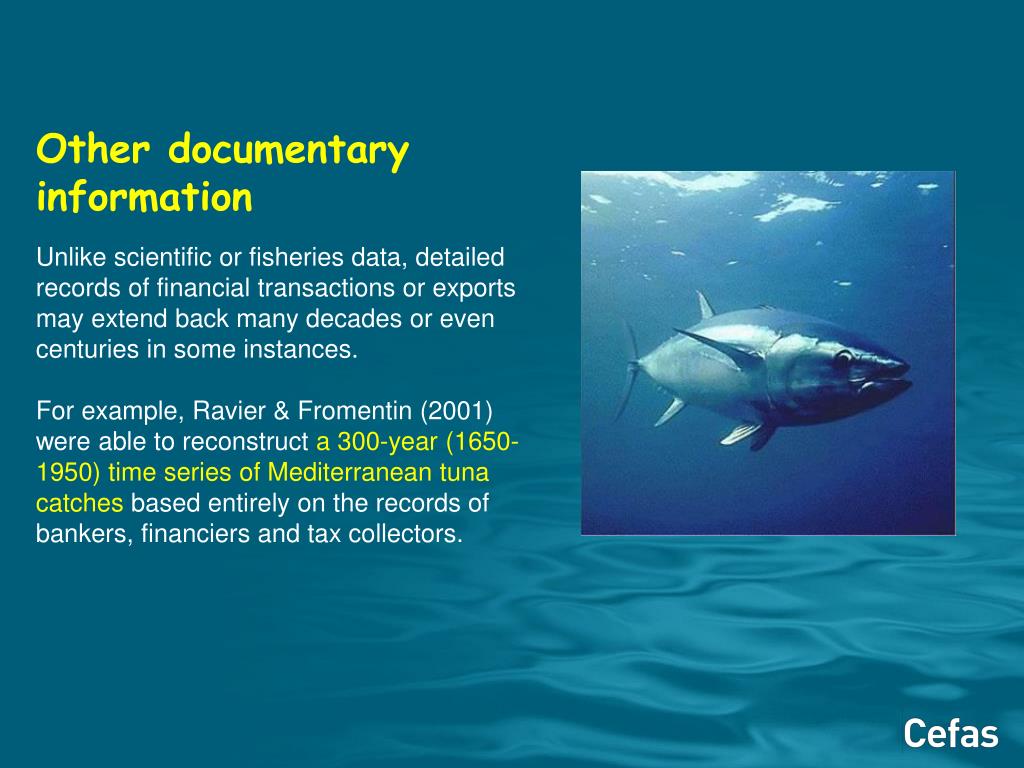 Other documentary information

Unlike scientific or fisheries data, detailed records of financial transactions or exports may extend back many decades or even centuries in some instances.

For example, Ravier & Fromentin (2001) were able to reconstruct a 300-year (1650-1950) time series of Mediterranean tuna catches based entirely on the records of bankers, financiers and tax collectors.

Cefas